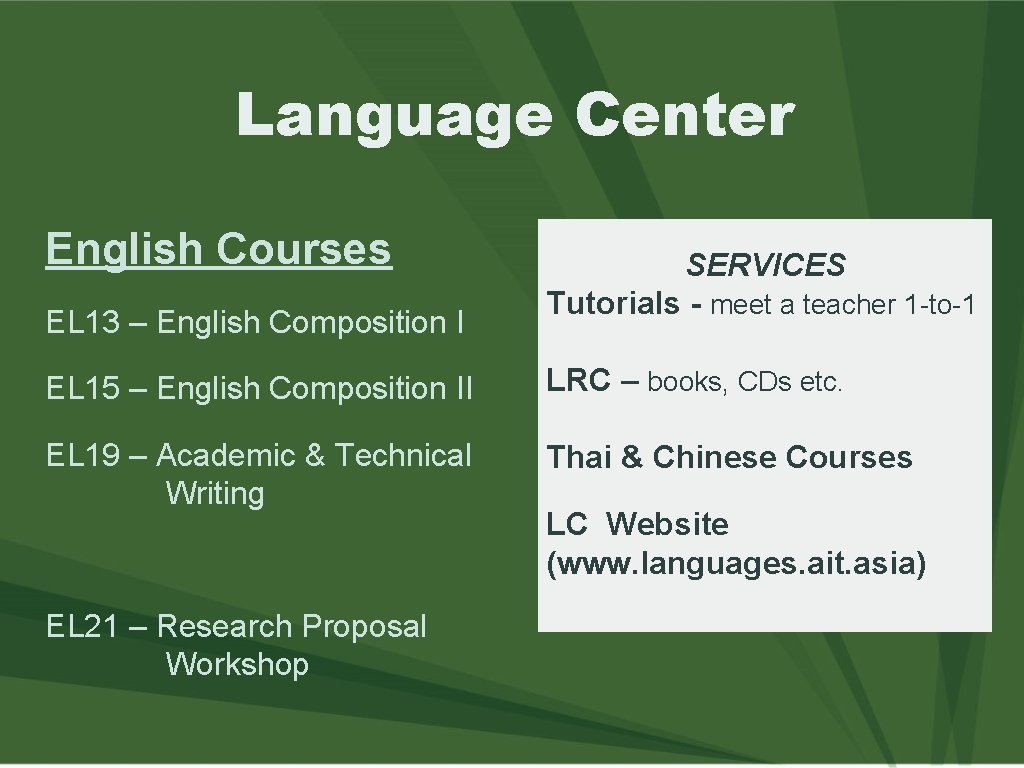 Language Center

English Courses

EL13 – English Composition I

EL15 – English Composition II

EL19 – Academic & Technical Writing

EL21 – Research Proposal Workshop

SERVICES

Tutorials - meet a teacher 1-to-1

LRC – books, CDs etc.

Thai & Chinese Courses

LC Website (www. languages. ait. asia)